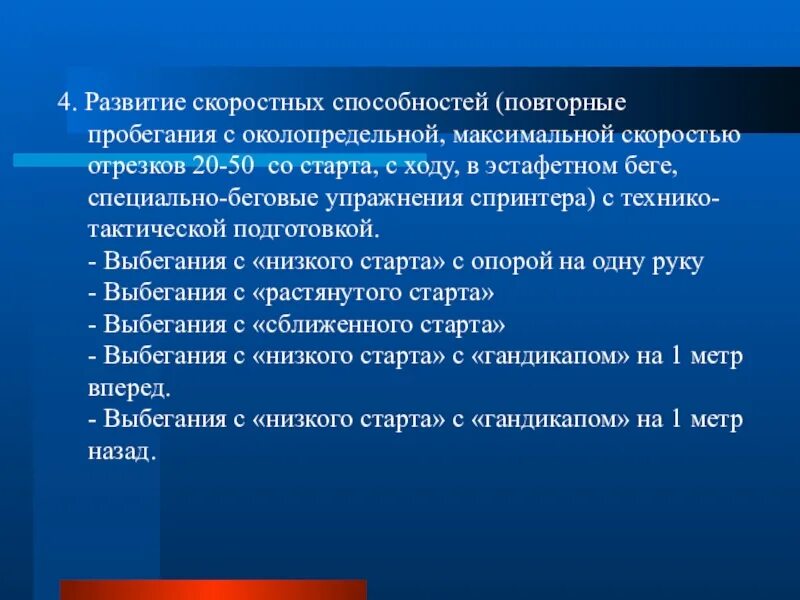 4. Развитие скоростных способностей (повторные пробегания с околопредельной, максимальной скоростью отрезков 20-50  со старта, с ходу, в эстафетном беге, специально-беговые упражнения спринтера) с технико-тактической подготовкой.
- Выбегания с «низкого старта» с опорой на одну руку
- Выбегания с «растянутого старта»
- Выбегания с «сближенного старта»
- Выбегания с «низкого старта» с «гандикапом» на 1 метр вперед.
- Выбегания с «низкого старта» с «гандикапом» на 1 метр назад.